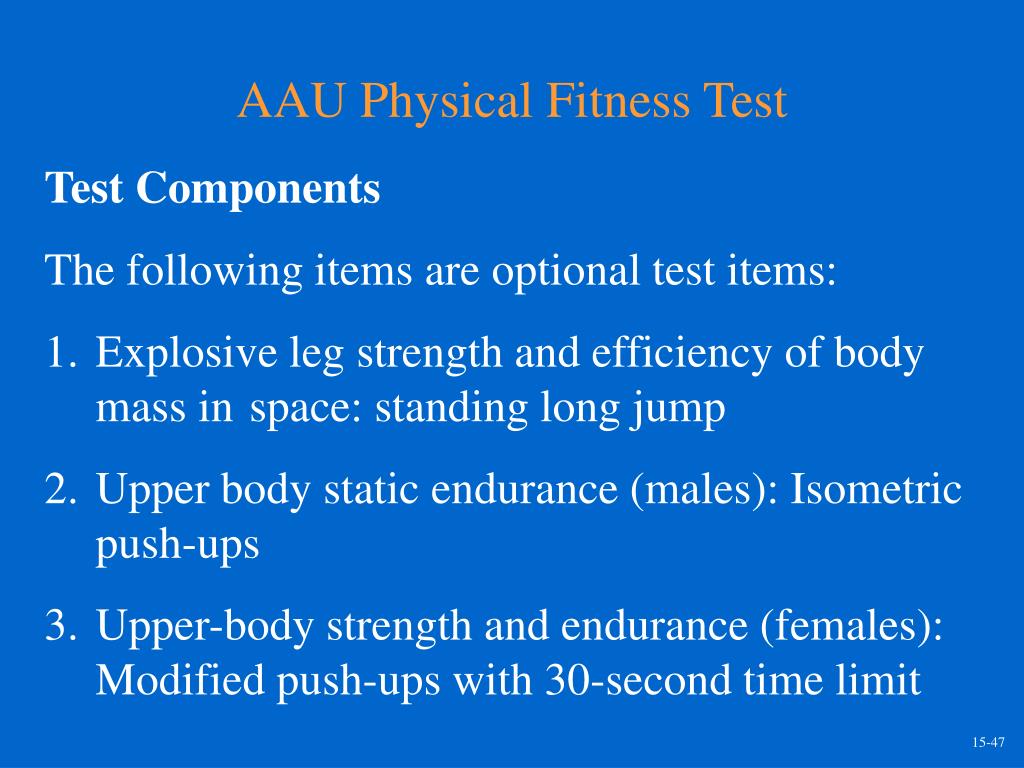 AAU Physical Fitness Test

Test Components

The following items are optional test items:

1. Explosive leg strength and efficiency of body mass in space: standing long jump

2. Upper body static endurance (males): Isometric push-ups

3. Upper-body strength and endurance (females): Modified push-ups with 30-second time limit

15-47